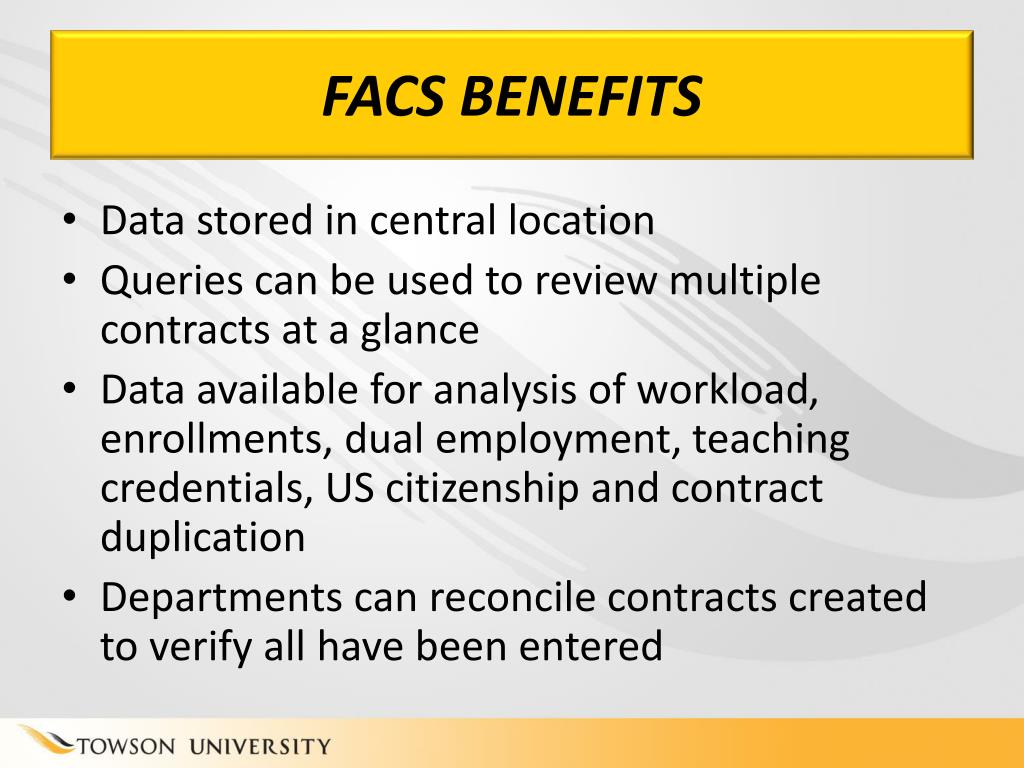 FACS BENEFITS

• Data stored in central location
• Queries can be used to review multiple contracts at a glance
• Data available for analysis of workload, enrollments, dual employment, teaching credentials, US citizenship and contract duplication
• Departments can reconcile contracts created to verify all have been entered

TOWSON UNIVERSITY